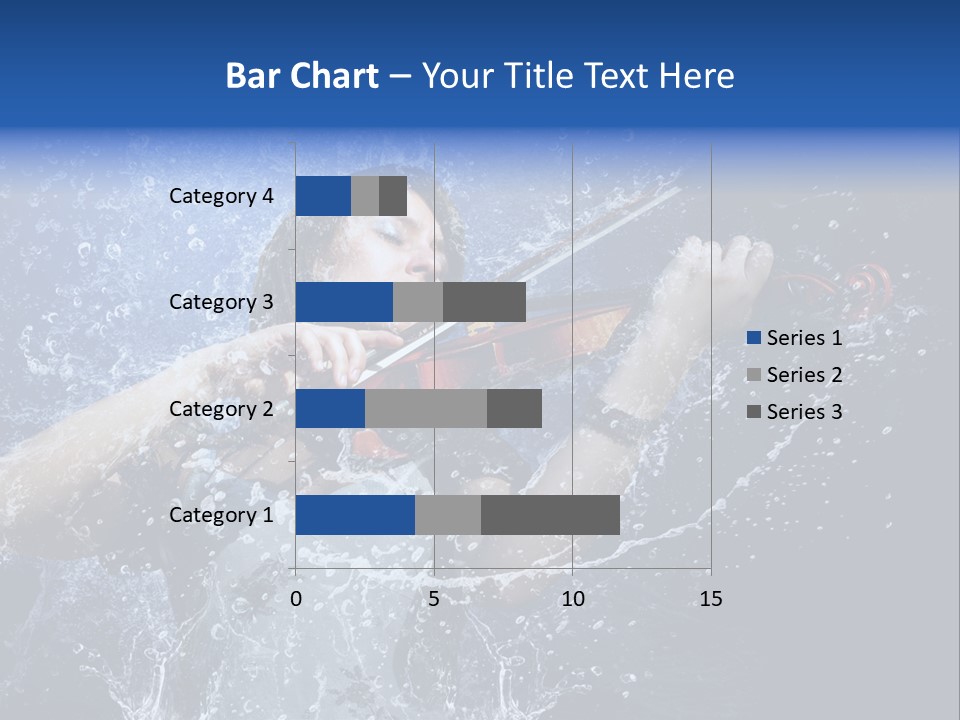 Bar Chart – Your Title Text Here

Category 4
Category 3
Category 2
Category 1

0
5
10
15

Series 1
Series 2
Series 3